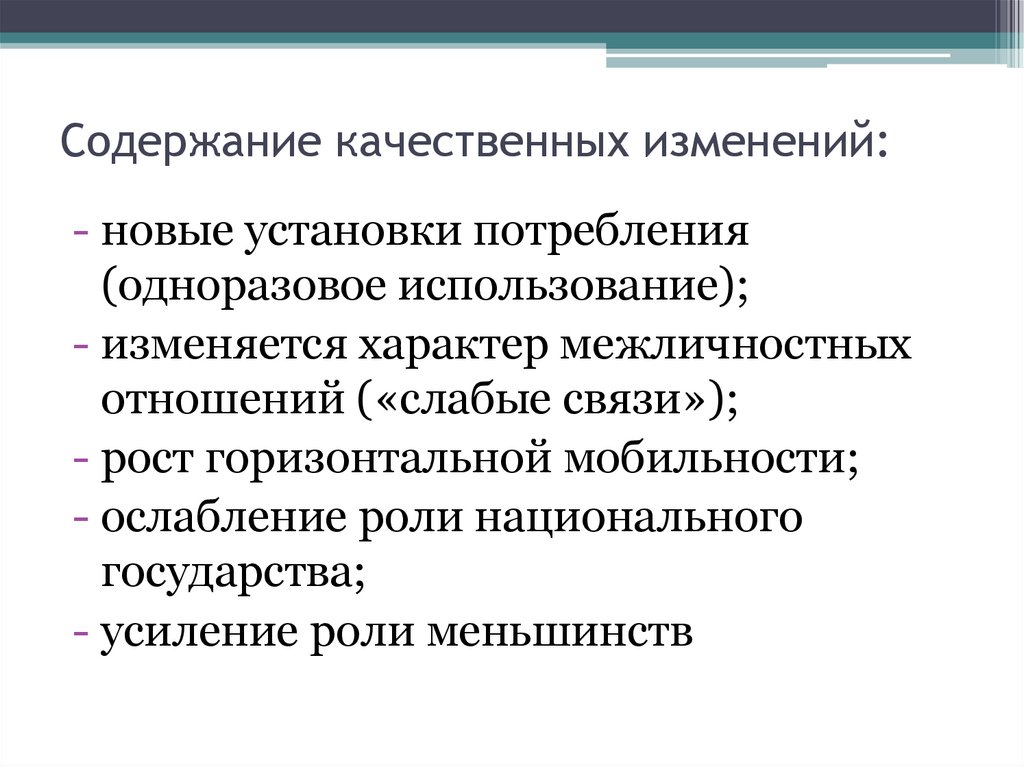 Содержание качественных изменений:

- новые установки потребления (одноразовое использование);
- изменяется характер межличностных отношений («слабые связи»);
- рост горизонтальной мобильности;
- ослабление роли национального государства;
- усиление роли меньшинств